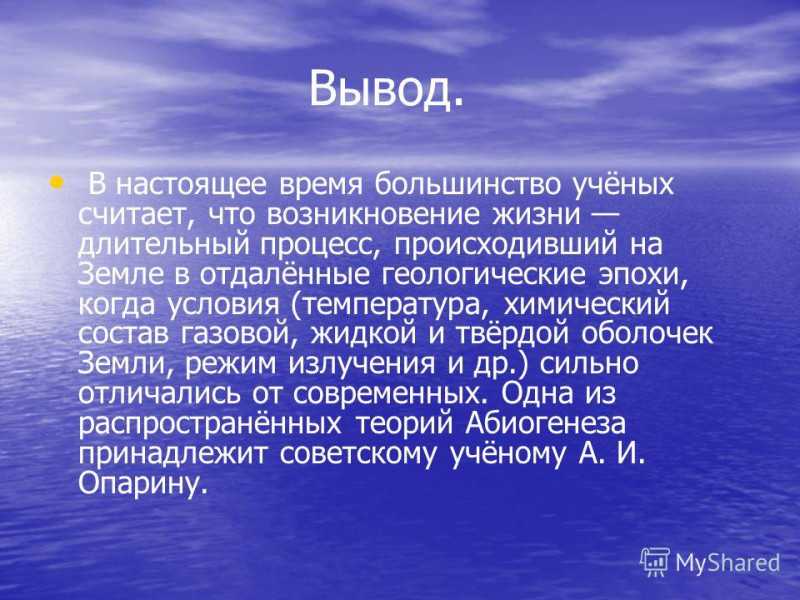 Вывод.

• В настоящее время большинство учёных считает, что возникновение жизни — длительный процесс, происходивший на Земле в отдалённые геологические эпохи, когда условия (температура, химический состав газовой, жидкой и твёрдой оболочек Земли, режим излучения и др.) сильно отличались от современных. Одна из распространённых теорий Абиогенеза принадлежит советскому учёному А. И. Опарину.

MyShared